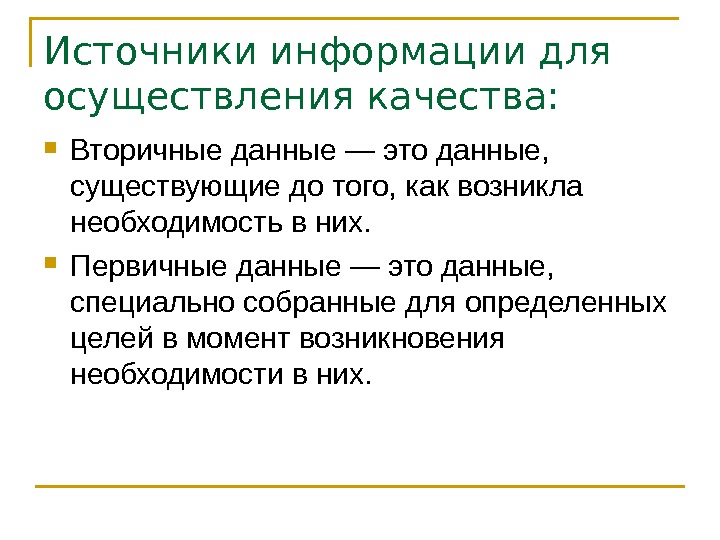 Источники информации для осуществления качества:

Вторичные данные — это данные, существующие до того, как возникла необходимость в них.

Первичные данные — это данные, специально собранные для определенных целей в момент возникновения необходимости в них.